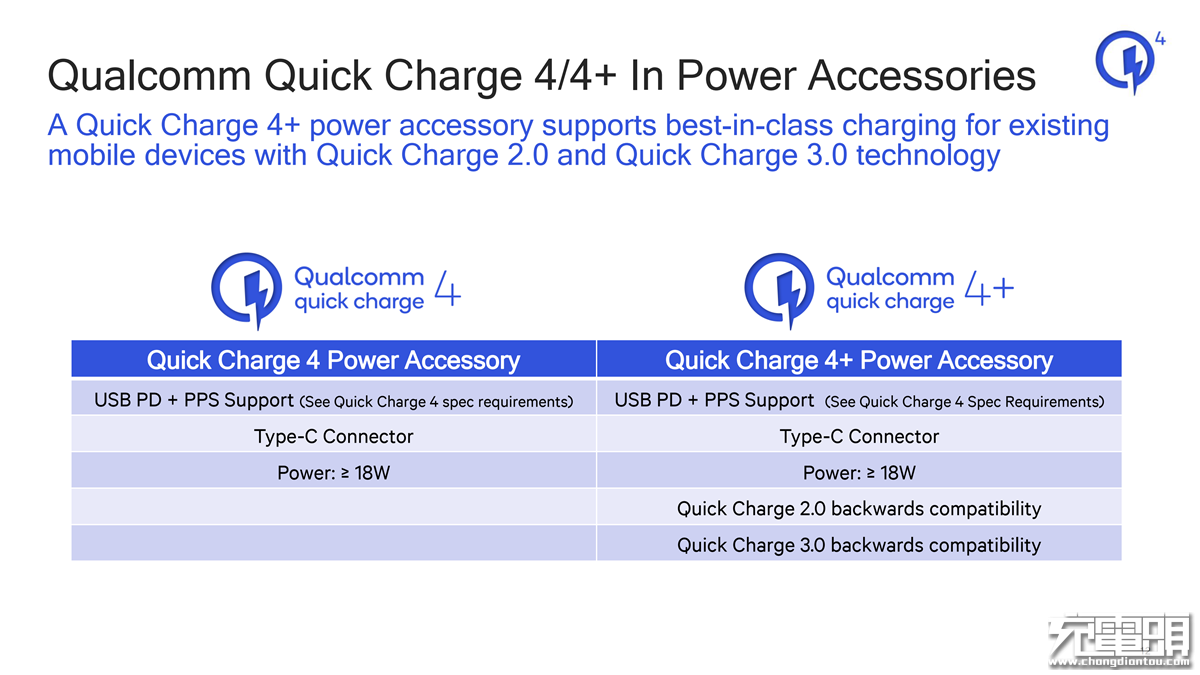 Qualcomm Quick Charge 4/4+ In Power Accessories

4

A Quick Charge 4+ power accessory supports best-in-class charging for existing mobile devices with Quick Charge 2.0 and Quick Charge 3.0 technology

Qualcomm quick charge 4

Qualcomm quick charge 4+

| Quick Charge 4 Power Accessory | Quick Charge 4+ Power Accessory |
|---|---|
| USB PD + PPS Support (See Quick Charge 4 spec requirements) | USB PD + PPS Support (See Quick Charge 4 Spec Requirements) |
| Type-C Connector | Type-C Connector |
| Power: ≥ 18W | Power: ≥ 18W |
| | Quick Charge 2.0 backwards compatibility |
| | Quick Charge 3.0 backwards compatibility |

充电头网
www.chongdiantou.com